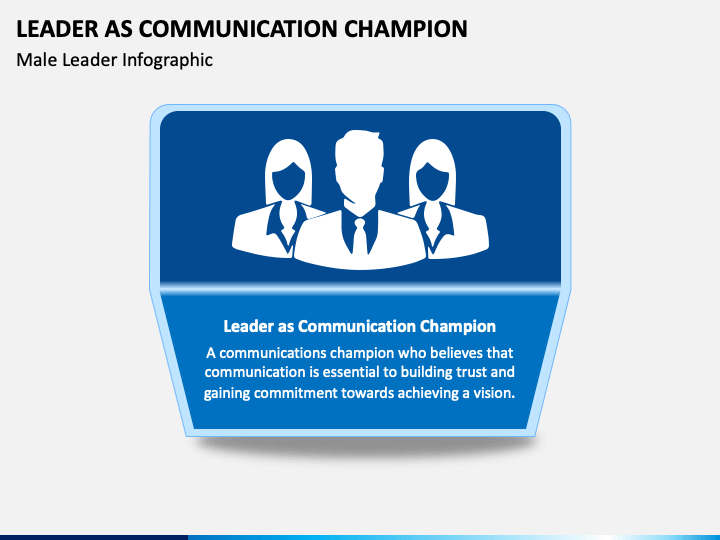 LEADER AS COMMUNICATION CHAMPION

Male Leader Infographic

Leader as Communication Champion

A communications champion who believes that communication is essential to building trust and gaining commitment towards achieving a vision.